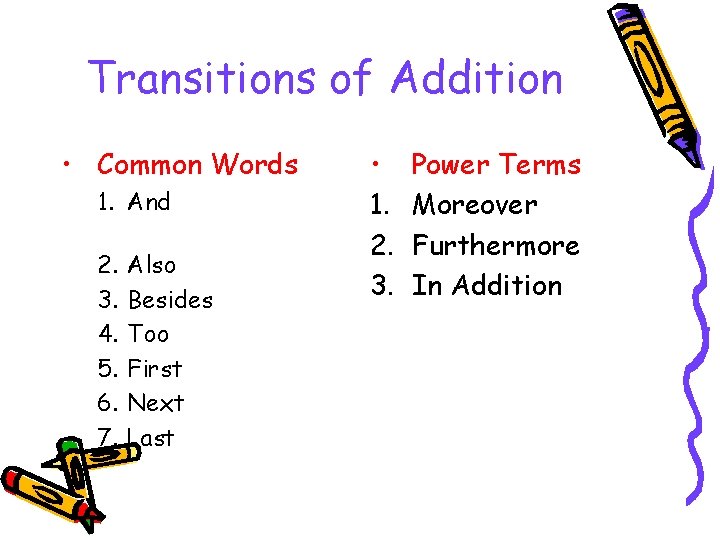 Transitions of Addition

• Common Words
1. And

2. Also
3. Besides
4. Too
5. First
6. Next
7. Last

• Power Terms
1. Moreover
2. Furthermore
3. In Addition